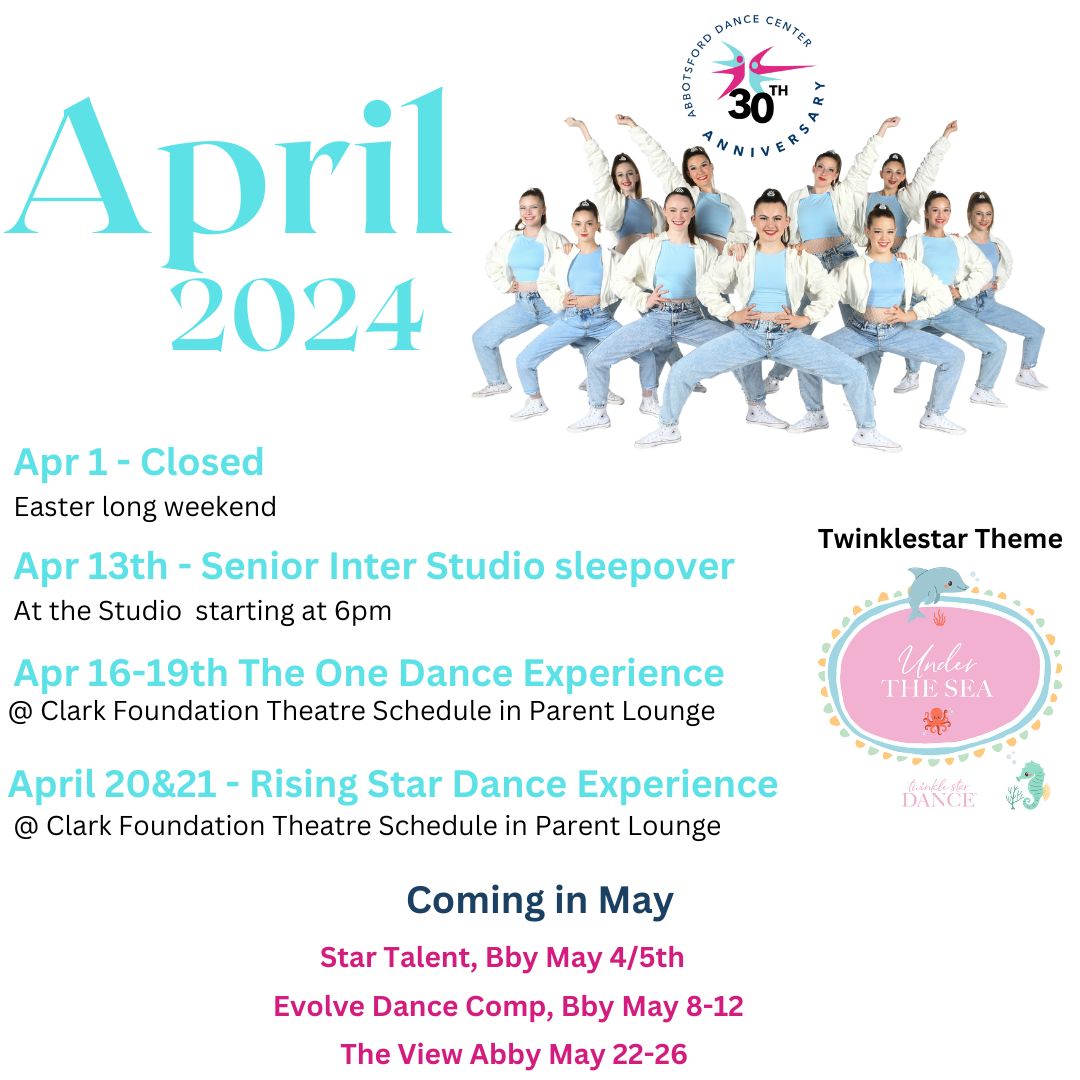 April
2024

ABBOTSFORD DANCE CENTER
30TH
ANNIVERSARY

Apr 1 - Closed
Easter long weekend

Apr 13th - Senior Inter Studio sleepover
At the Studio starting at 6pm

Apr 16-19th The One Dance Experience
@ Clark Foundation Theatre Schedule in Parent Lounge

April 20&21 - Rising Star Dance Experience
@ Clark Foundation Theatre Schedule in Parent Lounge

Twinklestar Theme

Under THE SEA

twinkle star DANCE

Coming in May

Star Talent, Bby May 4/5th

Evolve Dance Comp, Bby May 8-12

The View Abby May 22-26